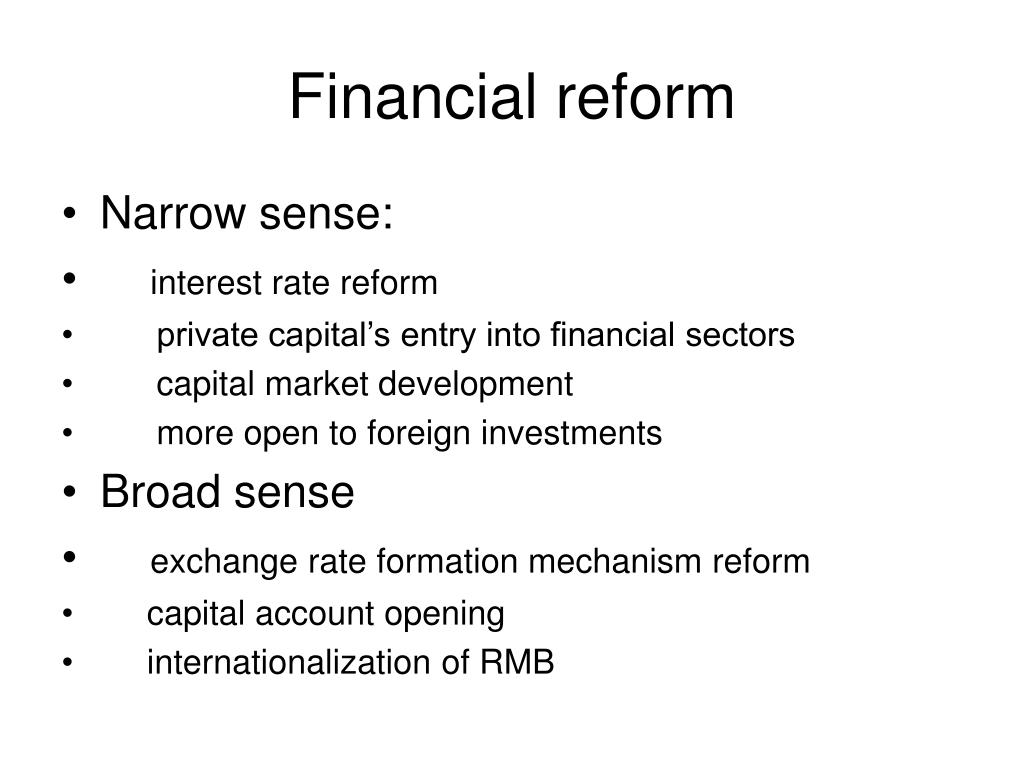 Financial reform

• Narrow sense:
• interest rate reform
• private capital’s entry into financial sectors
• capital market development
• more open to foreign investments
• Broad sense
• exchange rate formation mechanism reform
• capital account opening
• internationalization of RMB